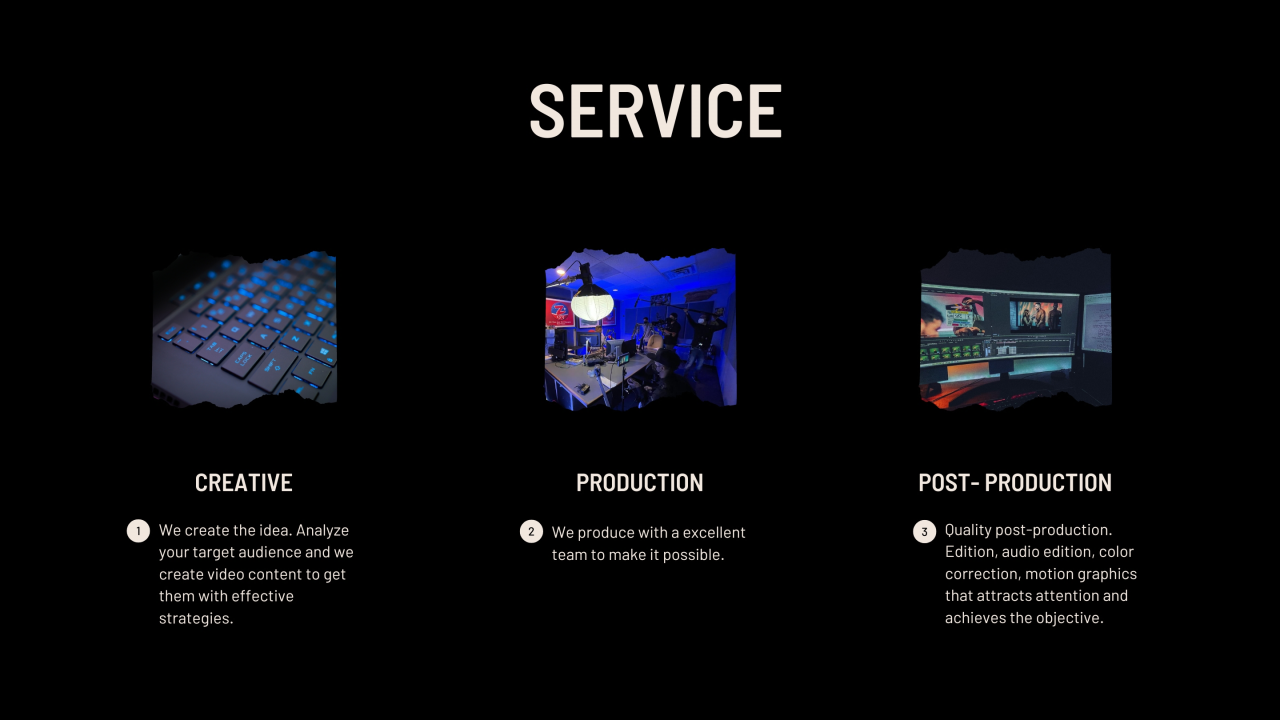 SERVICE

CREATIVE

1 We create the idea. Analyze your target audience and we create video content to get them with effective strategies.

PRODUCTION

2 We produce with a excellent team to make it possible.

POST- PRODUCTION

3 Quality post-production. Edition, audio edition, color correction, motion graphics that attracts attention and achieves the objective.